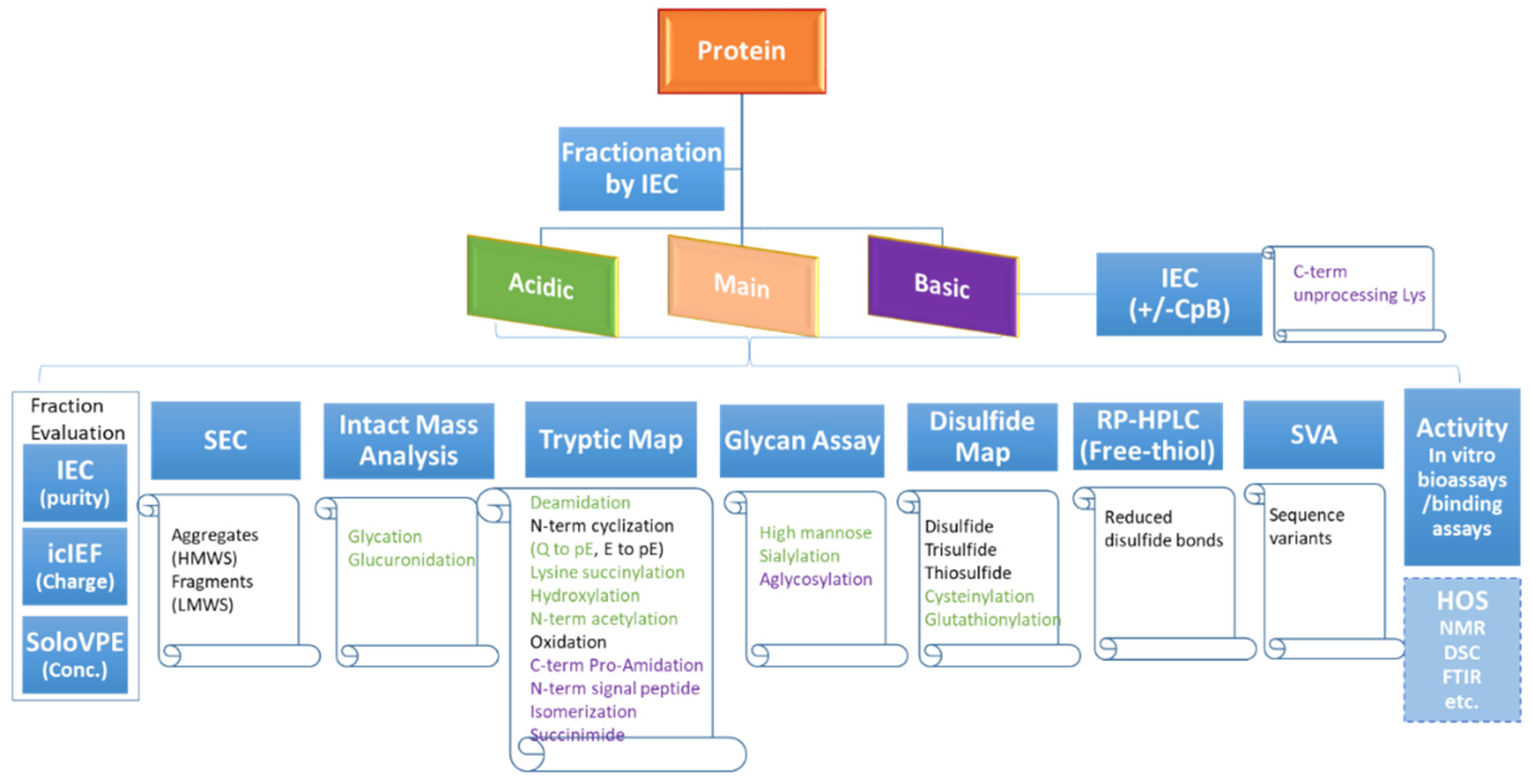 Protein

Fractionation by IEC

Acidic

Main

Basic

IEC (+/-CpB)

C-term unprocessing Lys

Fraction Evaluation

IEC (purity)

icIEF (Charge)

SoloVPE (Conc.)

SEC

Aggregates (HMWS) Fragments (LMWS)

Intact Mass Analysis

Glycation Glucuronidation

Tryptic Map

Deamidation
N-term cyclization
(Q to pE, E to pE)
Lysine succinylation
Hydroxylation
N-term acetylation
Oxidation
C-term Pro-Amidation
N-term signal peptide
Isomerization
Succinimide

Glycan Assay

High mannose
Sialylation
Aglycosylation

Disulfide Map

Disulfide
Trisulfide
Thiosulfide
Cysteinylation
Glutathionylation

RP-HPLC (Free-thiol)

Reduced disulfide bonds

SVA

Sequence variants

Activity In vitro bioassays /binding assays

HOS
NMR
DSC
FTIR
etc.